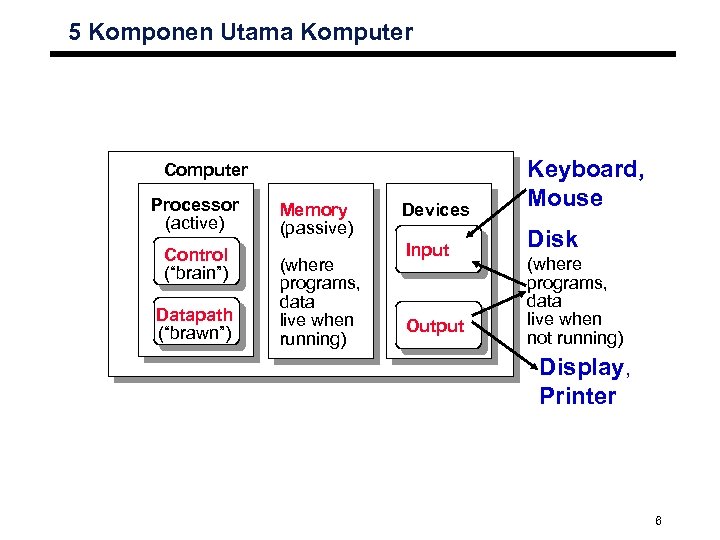 5 Komponen Utama Komputer

Computer

Processor
(active)

Control
("brain")

Datapath
("brawn")

Memory
(passive)

(where programs, data live when running)

Devices

Input

Output

Keyboard, Mouse

Disk
(where programs, data live when not running)

Display, Printer

6